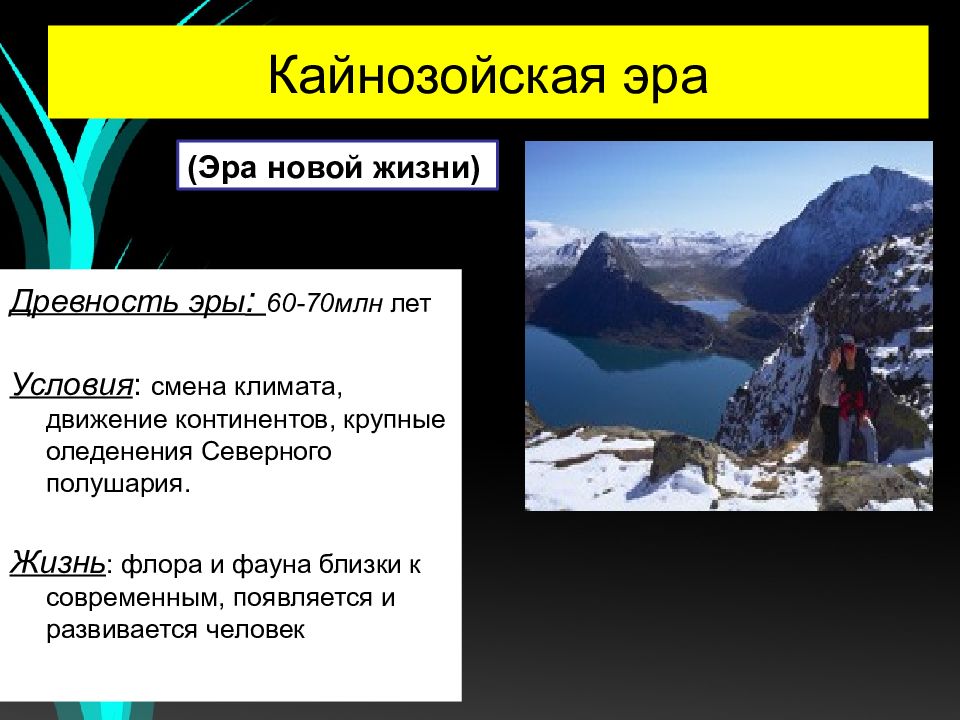 Кайнозойская эра

(Эра новой жизни)

Древность эры: 60-70млн лет

Условия: смена климата, движение континентов, крупные оледенения Северного полушария.

Жизнь: флора и фауна близки к современным, появляется и развивается человек